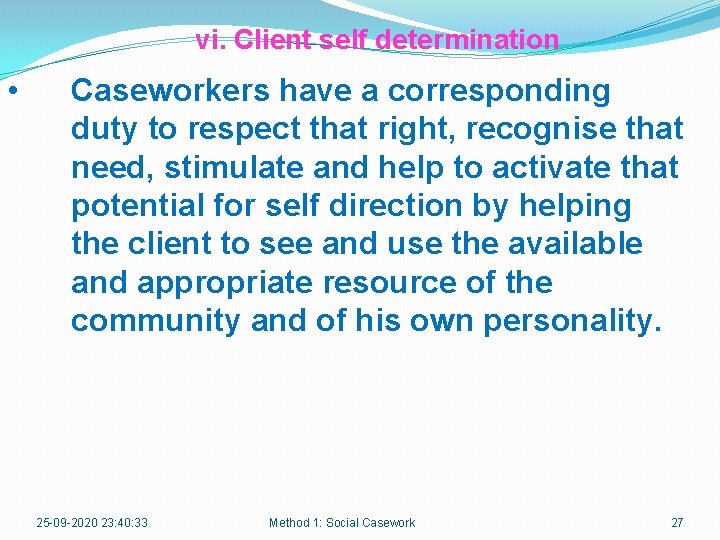 vi. Client self determination

• Caseworkers have a corresponding duty to respect that right, recognise that need, stimulate and help to activate that potential for self direction by helping the client to see and use the available and appropriate resource of the community and of his own personality.

25-09-2020 23:40:33 Method 1: Social Casework 27